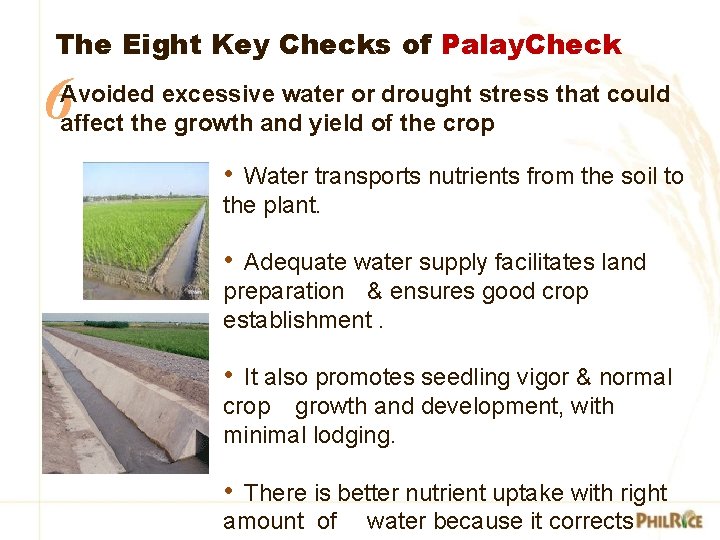 The Eight Key Checks of PalayCheck

6 Avoided excessive water or drought stress that could affect the growth and yield of the crop

• Water transports nutrients from the soil to the plant.

• Adequate water supply facilitates land preparation & ensures good crop establishment .

• It also promotes seedling vigor & normal crop growth and development, with minimal lodging.

• There is better nutrient uptake with right amount of water because it corrects

PHILRICE